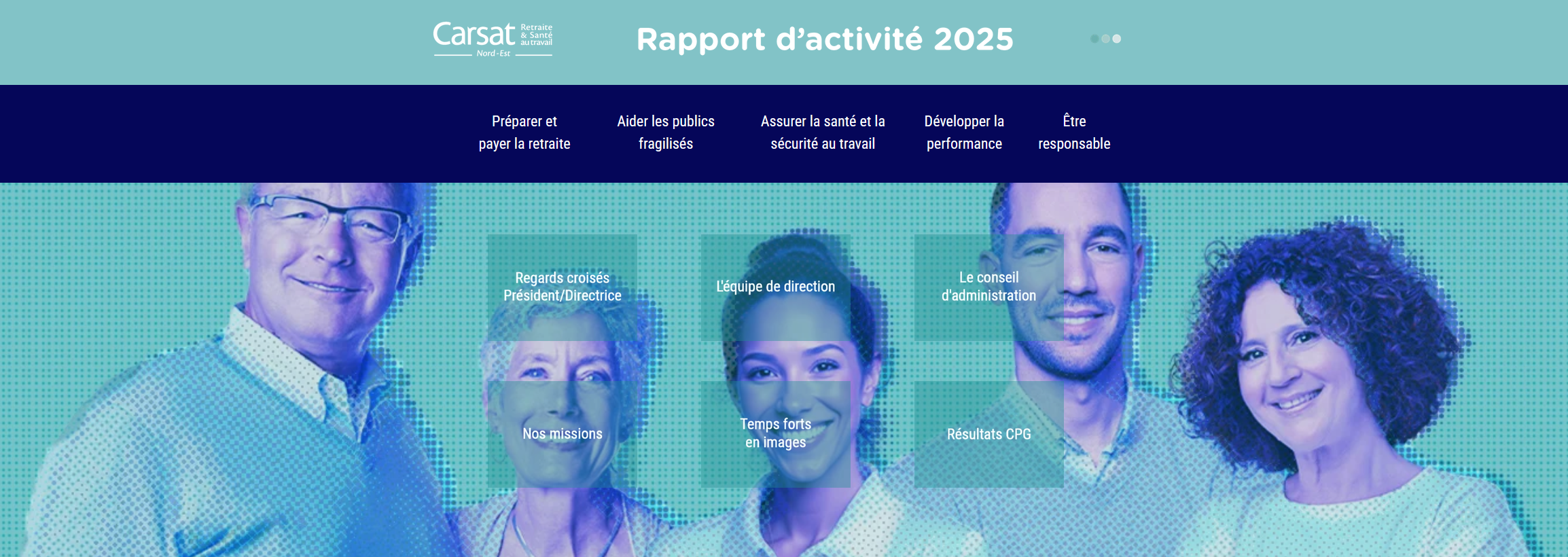 Carsat Retraite & Santé au travail Nord-Est

Rapport d'activité 2025

Préparer et payer la retraite

Aider les publics fragilisés

Assurer la santé et la sécurité au travail

Développer la performance

Être responsable

Regards croisés Président/Directrice

L'équipe de direction

Le conseil d'administration

Nos missions

Temps forts en images

Résultats CPG